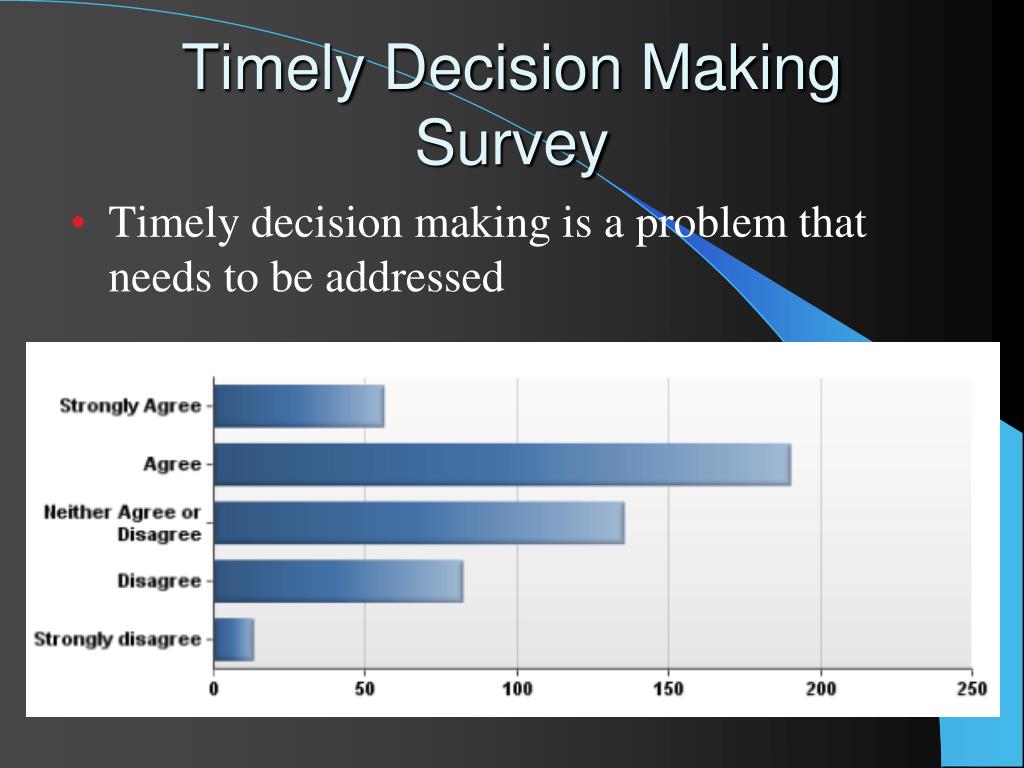 Timely Decision Making Survey

• Timely decision making is a problem that needs to be addressed

Strongly Agree
Agree
Neither Agree or Disagree
Disagree
Strongly disagree

0
50
100
150
200
250